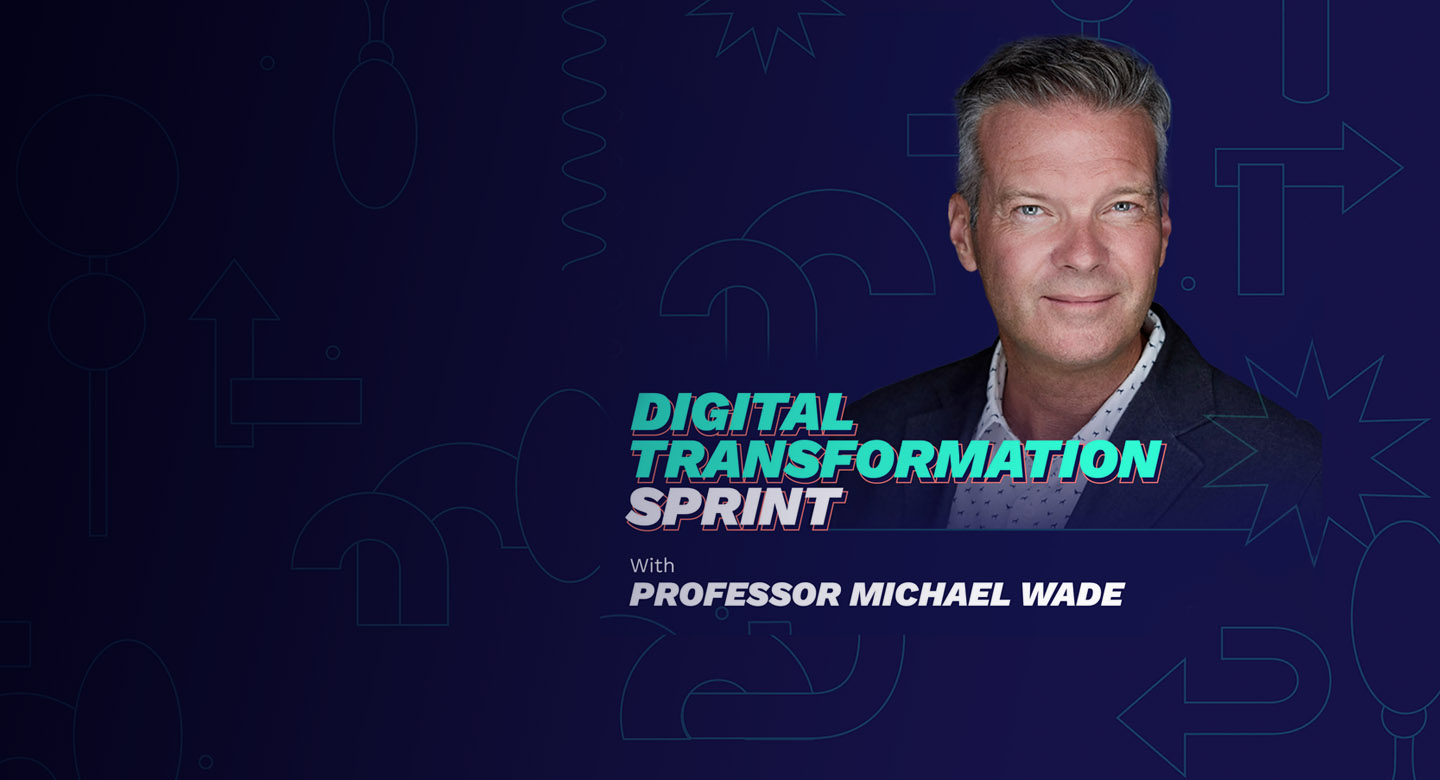 DIGITAL TRANSFORMATION SPRINT

With
PROFESSOR MICHAEL WADE